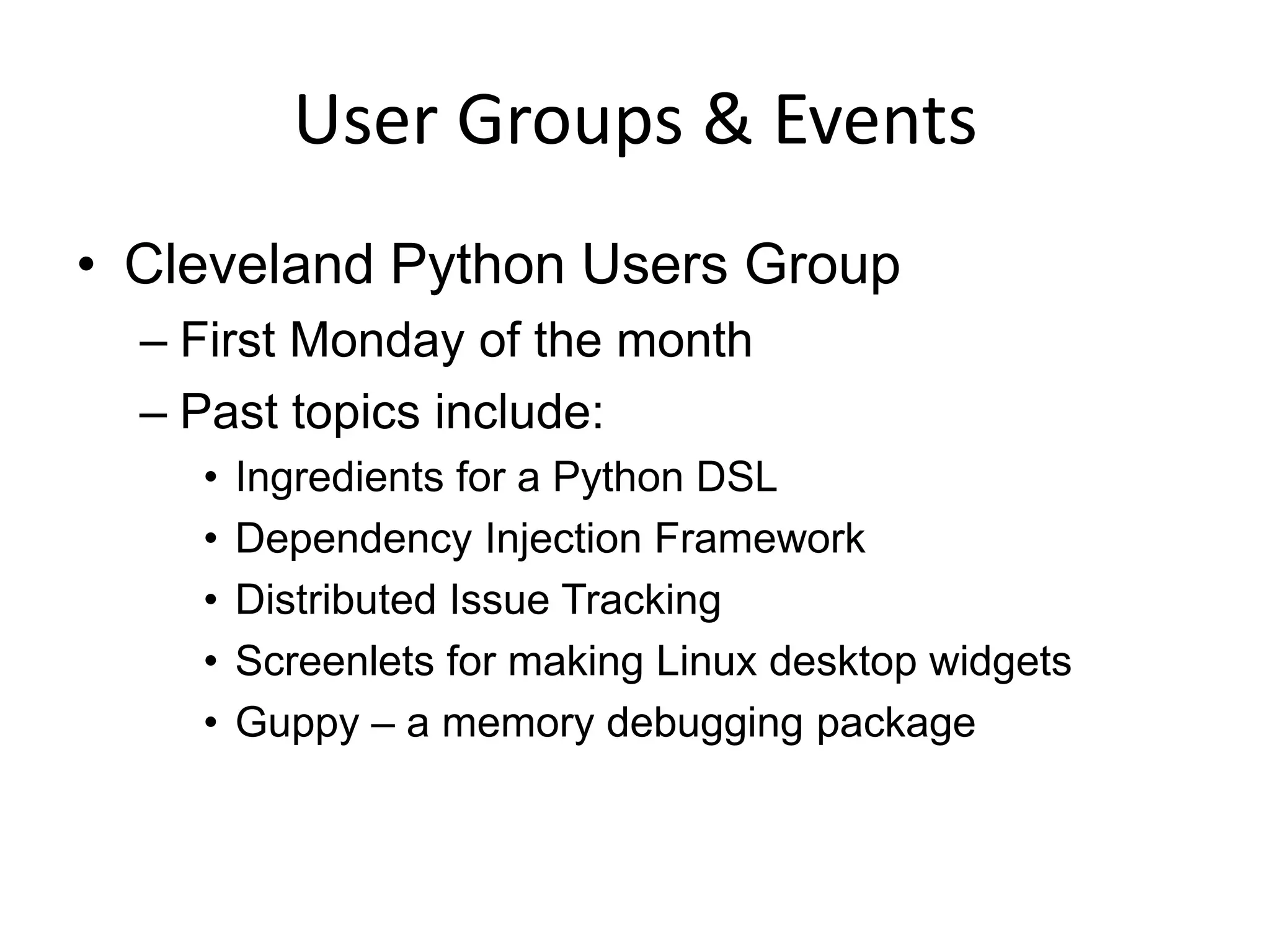 User Groups & Events

• Cleveland Python Users Group
  – First Monday of the month
  – Past topics include:
    • Ingredients for a Python DSL
    • Dependency Injection Framework
    • Distributed Issue Tracking
    • Screenlets for making Linux desktop widgets
    • Guppy – a memory debugging package